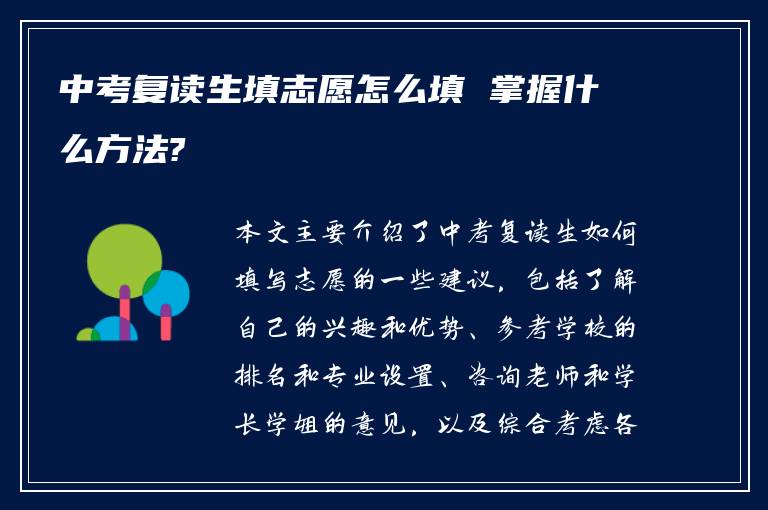 中考复读生填志愿怎么填 掌握什么方法?

本文主要介绍了中考复读生如何填写志愿的一些建议，包括了解自己的兴趣和优势、参考学校的排名和专业设置、咨询老师和学长学姐的意见，以及综合考虑各